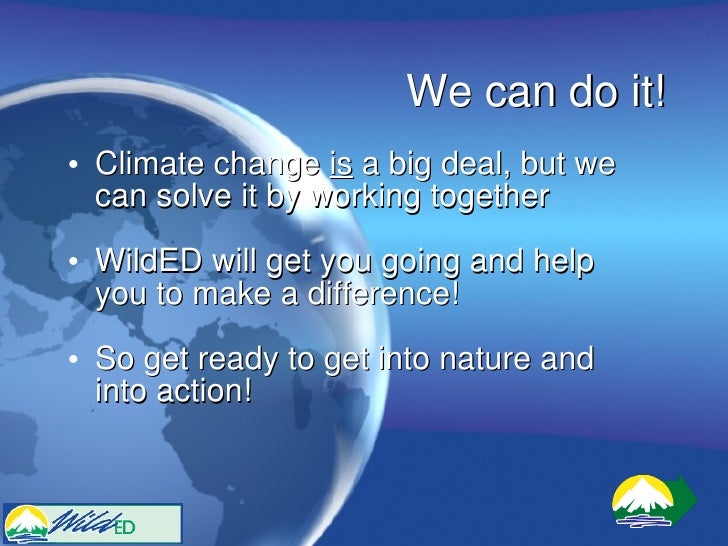 We can do it!

• Climate change is a big deal, but we can solve it by working together

• WildED will get you going and help you to make a difference!

• So get ready to get into nature and into action!

WildED